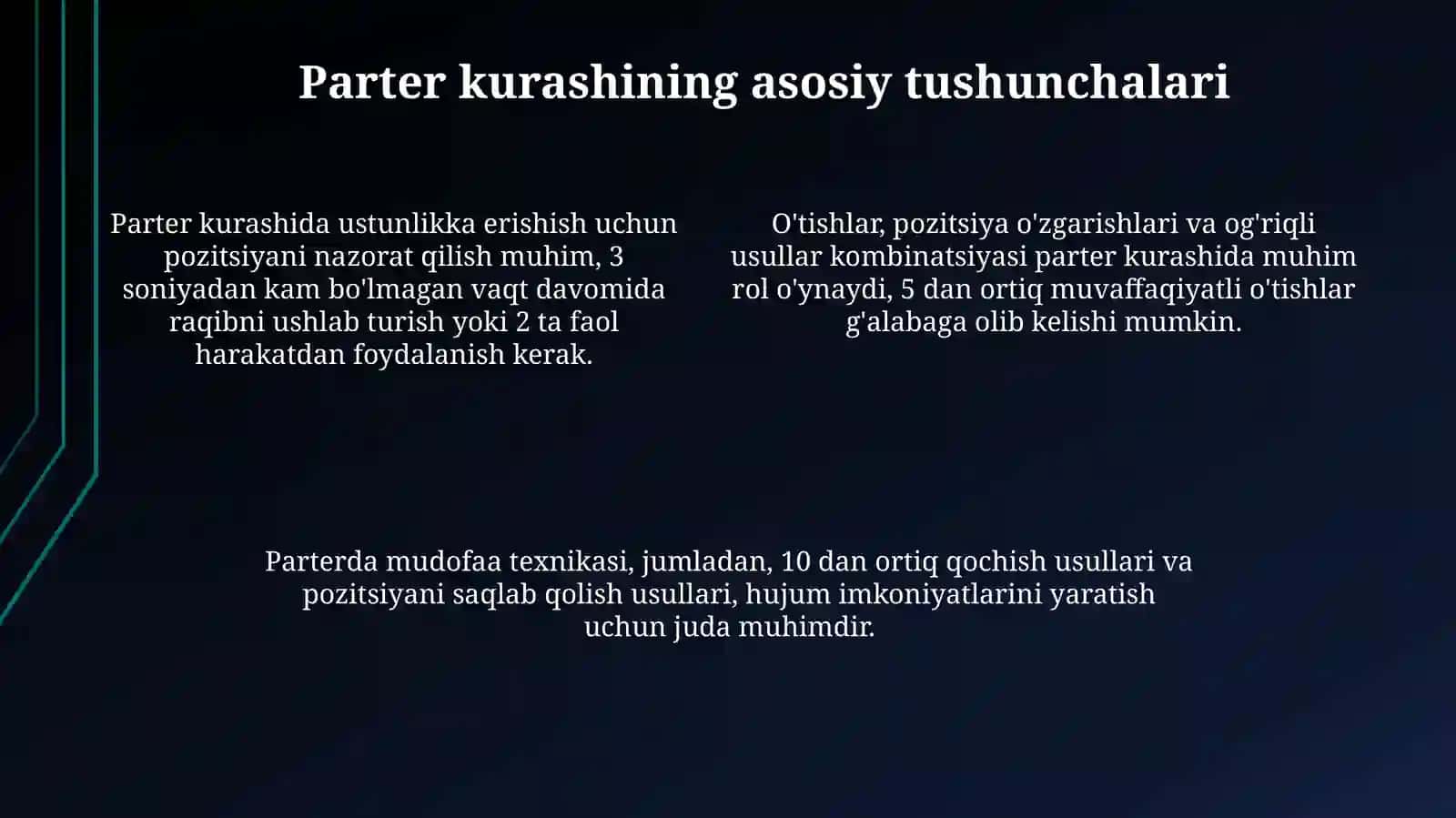 Parter kurashining asosiy tushunchalari

Parter kurashida ustunlikka erishish uchun pozitsiyani nazorat qilish muhim, 3 soniyadan kam bo'lmagan vaqt davomida raqibni ushlab turish yoki 2 ta faol harakatdan foydalanish kerak.

O'tishlar, pozitsiya o'zgarishlari va og'riqli usullar kombinatsiyasi parter kurashida muhim rol o'ynaydi, 5 dan ortiq muvaffaqiyatli o'tishlar g'alabaga olib kelishi mumkin.

Parterda mudofaa texnikasi, jumladan, 10 dan ortiq qochish usullari va pozitsiyani saqlab qolish usullari, hujum imkoniyatlarini yaratish uchun juda muhimdir.